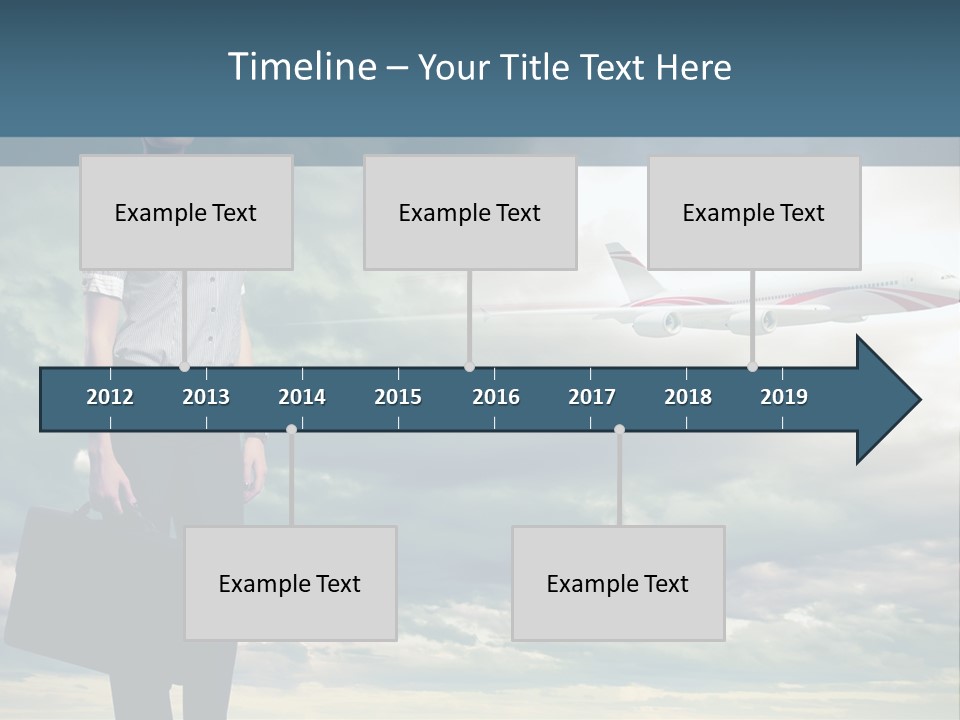 Timeline – Your Title Text Here

Example Text

Example Text

Example Text

2012 2013 2014 2015 2016 2017 2018 2019

Example Text

Example Text